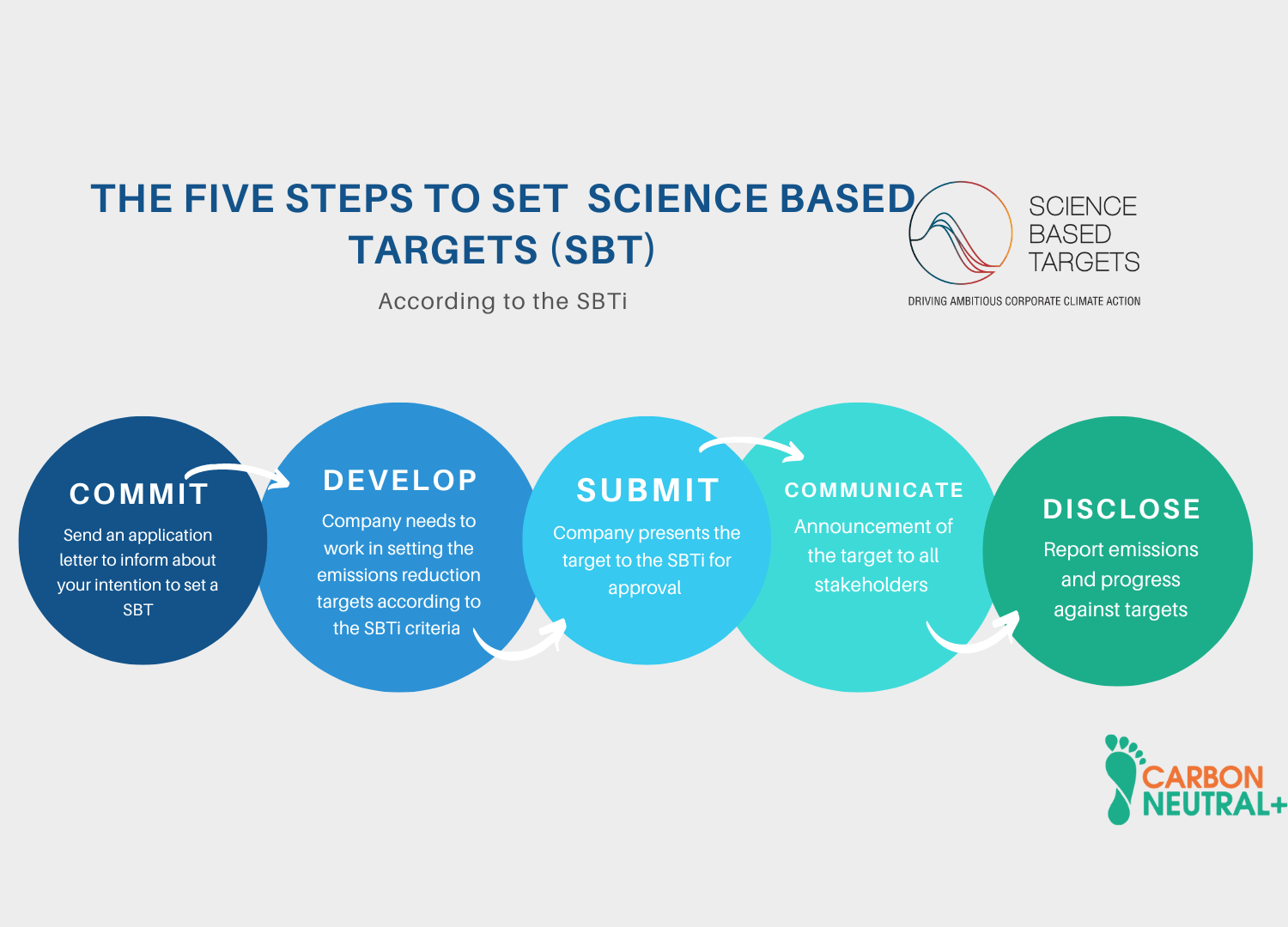 THE FIVE STEPS TO SET SCIENCE BASED TARGETS (SBT)

According to the SBTi

SCIENCE BASED TARGETS

DRIVING AMBITIOUS CORPORATE CLIMATE ACTION

COMMIT
Send an application letter to inform about your intention to set a SBT

DEVELOP
Company needs to work in setting the emissions reduction targets according to the SBTi criteria

SUBMIT
Company presents the target to the SBTi for approval

COMMUNICATE
Announcement of the target to all stakeholders

DISCLOSE
Report emissions and progress against targets

CARBON NEUTRAL+